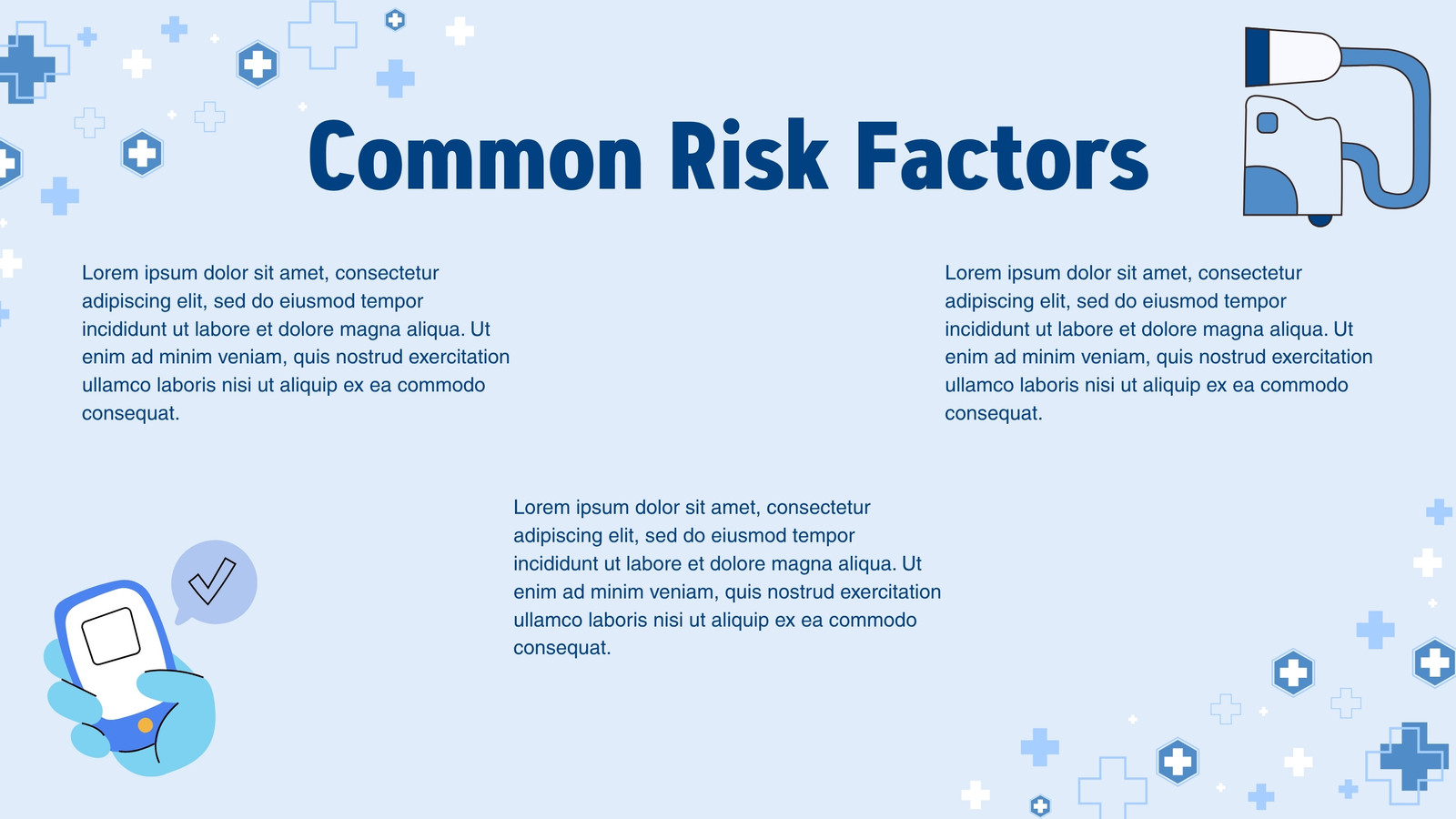 Common Risk Factors

Lorem ipsum dolor sit amet, consectetur adipiscing elit, sed do eiusmod tempor incididunt ut labore et dolore magna aliqua. Ut enim ad minim veniam, quis nostrud exercitation ullamco laboris nisi ut aliquip ex ea commodo consequat.

Lorem ipsum dolor sit amet, consectetur adipiscing elit, sed do eiusmod tempor incididunt ut labore et dolore magna aliqua. Ut enim ad minim veniam, quis nostrud exercitation ullamco laboris nisi ut aliquip ex ea commodo consequat.

Lorem ipsum dolor sit amet, consectetur adipiscing elit, sed do eiusmod tempor incididunt ut labore et dolore magna aliqua. Ut enim ad minim veniam, quis nostrud exercitation ullamco laboris nisi ut aliquip ex ea commodo consequat.